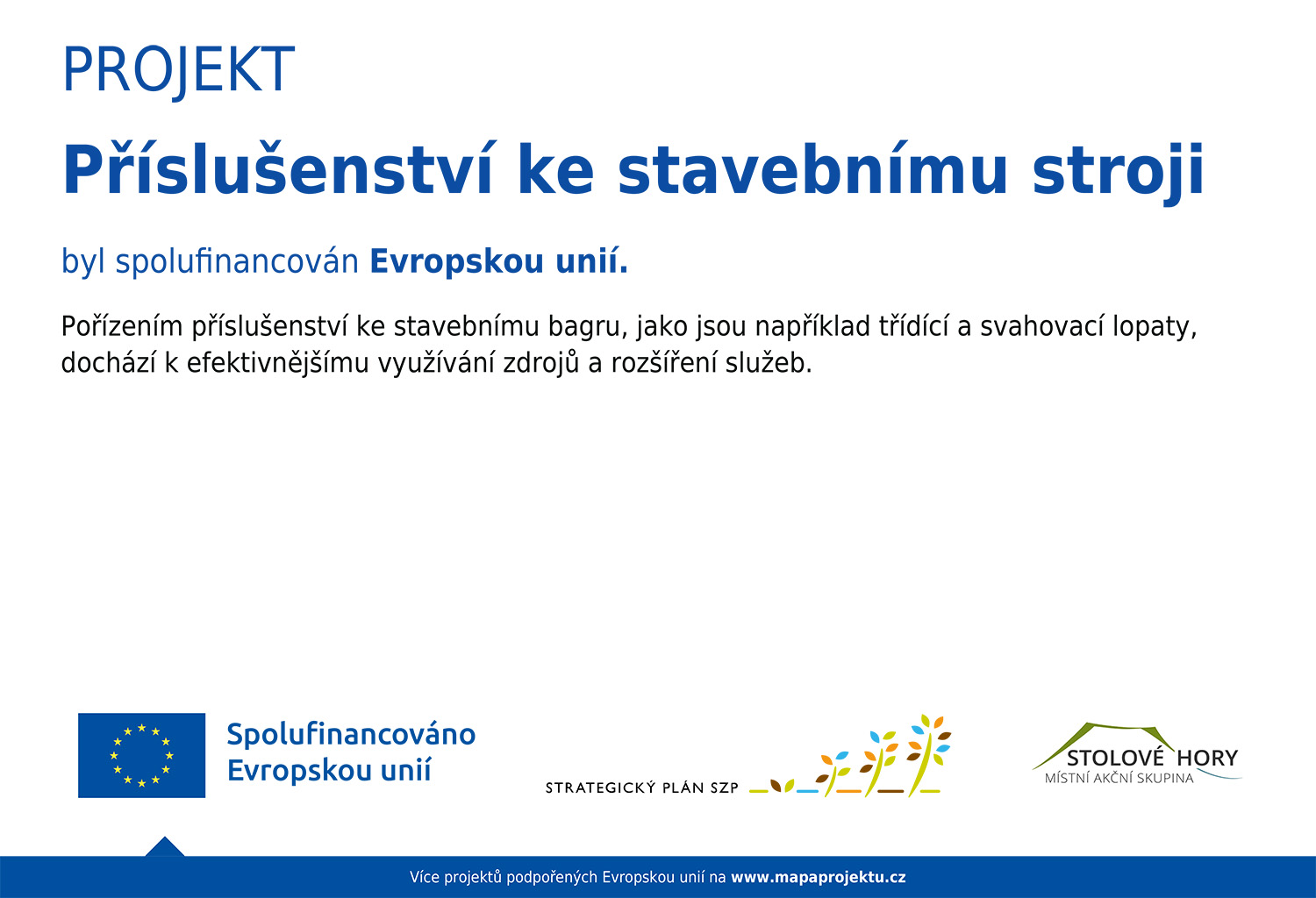 PROJEKT

Příslušenství ke stavebnímu stroji

byl spolufinancován Evropskou unií.

Pořízením příslušenství ke stavebnímu bagru, jako jsou například třídící a svahovací lopaty, dochází k efektivnějšímu využívání zdrojů a rozšíření služeb.

Spolufinancováno Evropskou unií

STRATEGICKÝ PLÁN SZP

STOLOVÉ HORY
MÍSTNÍ AKČNÍ SKUPINA

Více projektů podpořených Evropskou unií na www.mapaprojektu.cz